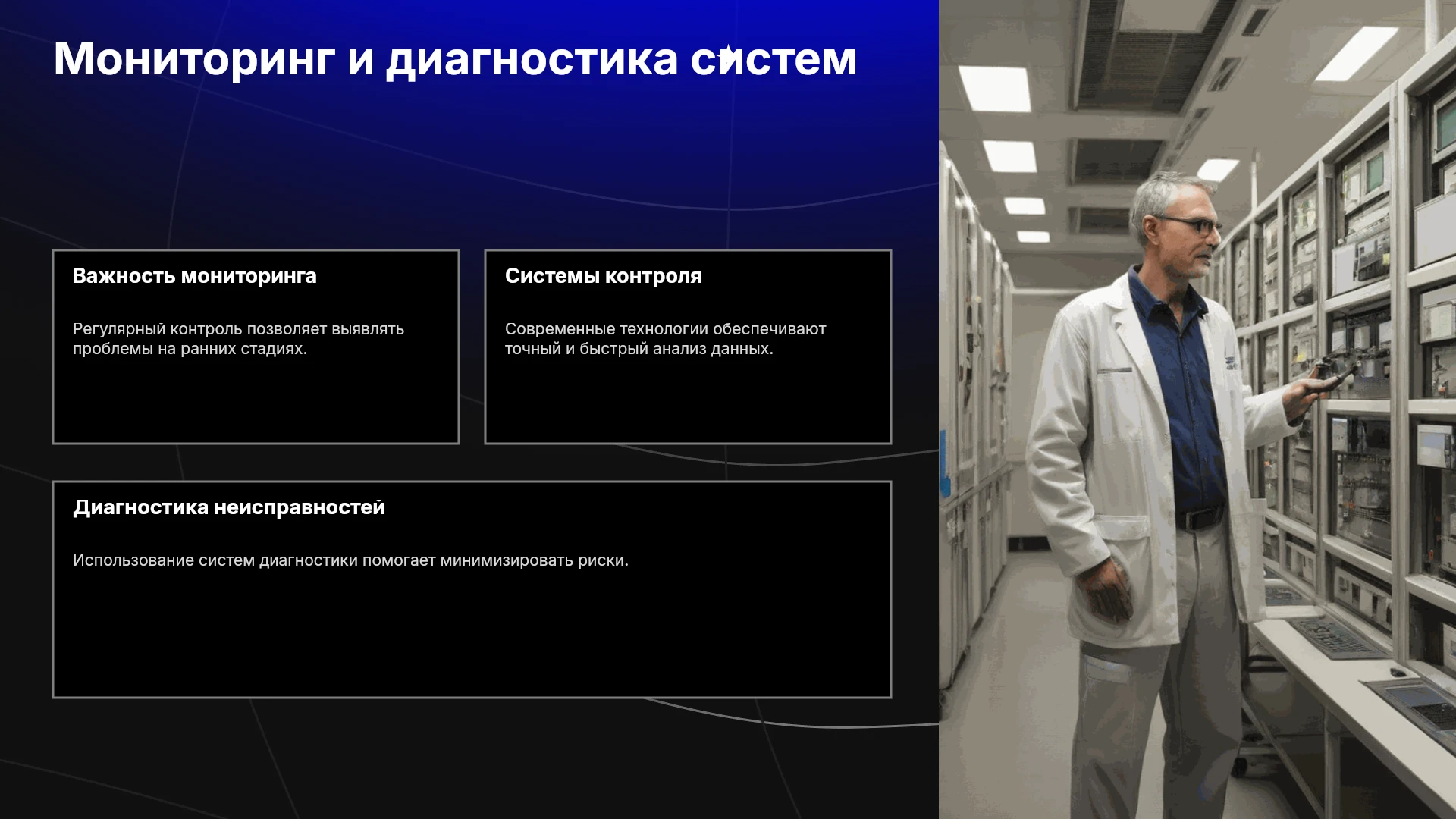 Мониторинг и диагностика систем

Важность мониторинга

Регулярный контроль позволяет выявлять проблемы на ранних стадиях.

Системы контроля

Современные технологии обеспечивают точный и быстрый анализ данных.

Диагностика неисправностей

Использование систем диагностики помогает минимизировать риски.